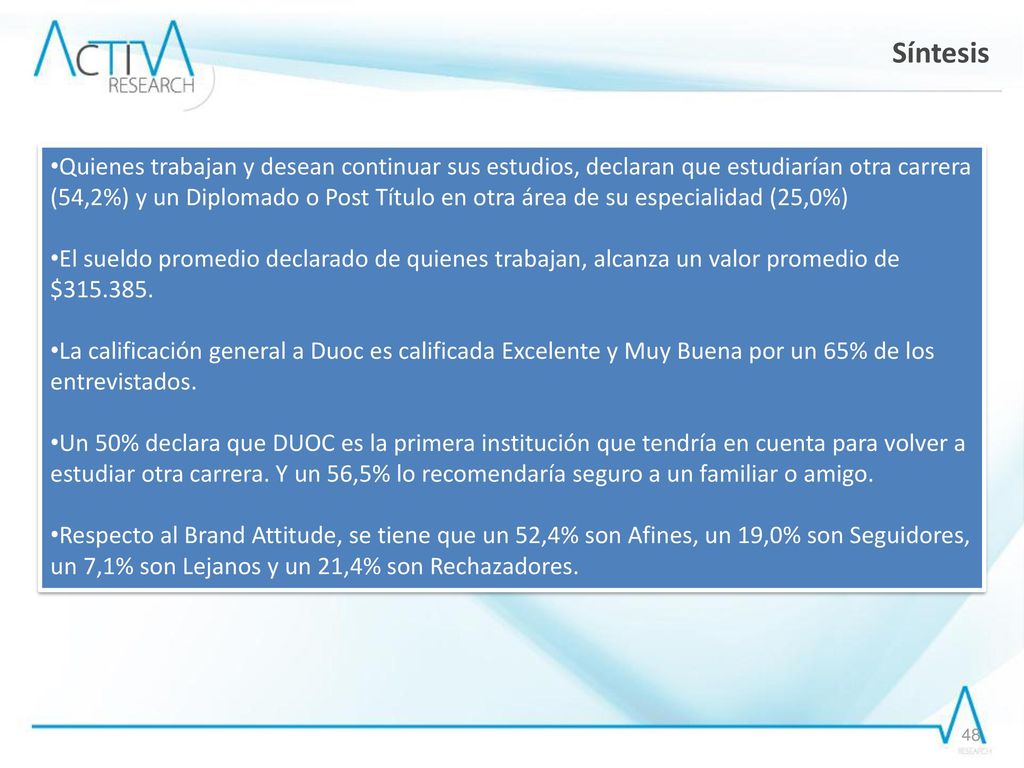 ACTIVA RESEARCH

Síntesis

•Quienes trabajan y desean continuar sus estudios, declaran que estudiarían otra carrera (54,2%) y un Diplomado o Post Título en otra área de su especialidad (25,0%)

•El sueldo promedio declarado de quienes trabajan, alcanza un valor promedio de $315.385.

•La calificación general a Duoc es calificada Excelente y Muy Buena por un 65% de los entrevistados.

•Un 50% declara que DUOC es la primera institución que tendría en cuenta para volver a estudiar otra carrera. Y un 56,5% lo recomendaría seguro a un familiar o amigo.

•Respecto al Brand Attitude, se tiene que un 52,4% son Afines, un 19,0% son Seguidores, un 7,1% son Lejanos y un 21,4% son Rechazadores.

48

RESEARCH